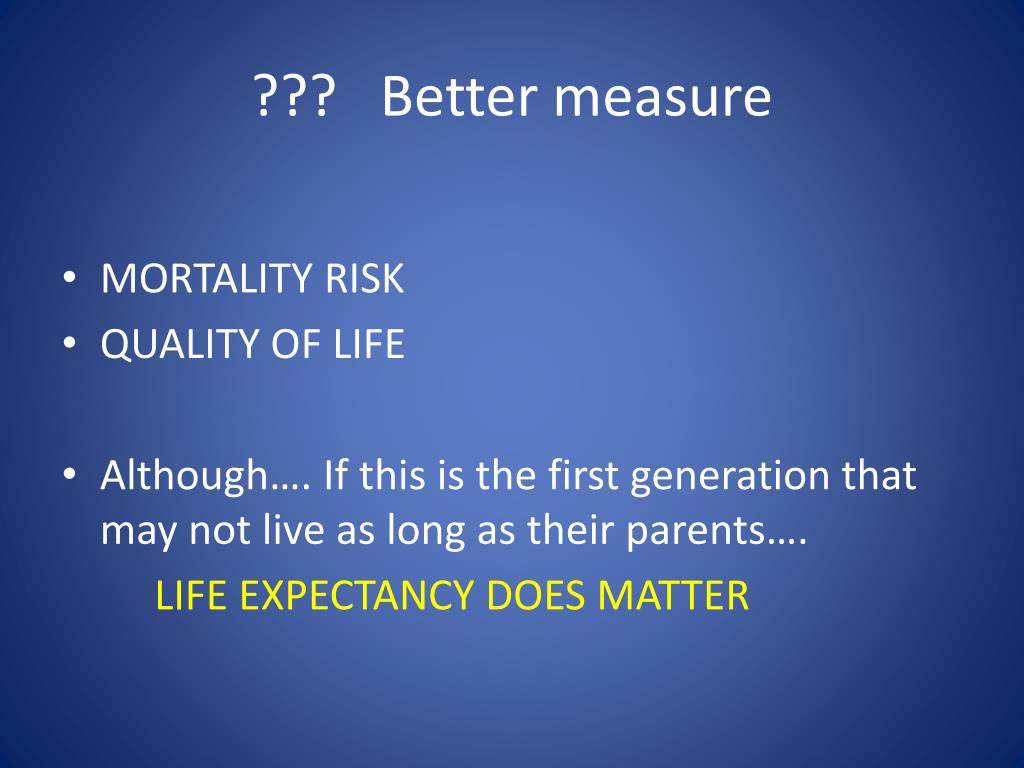 ??? Better measure

• MORTALITY RISK
• QUALITY OF LIFE

• Although…. If this is the first generation that may not live as long as their parents….

LIFE EXPECTANCY DOES MATTER